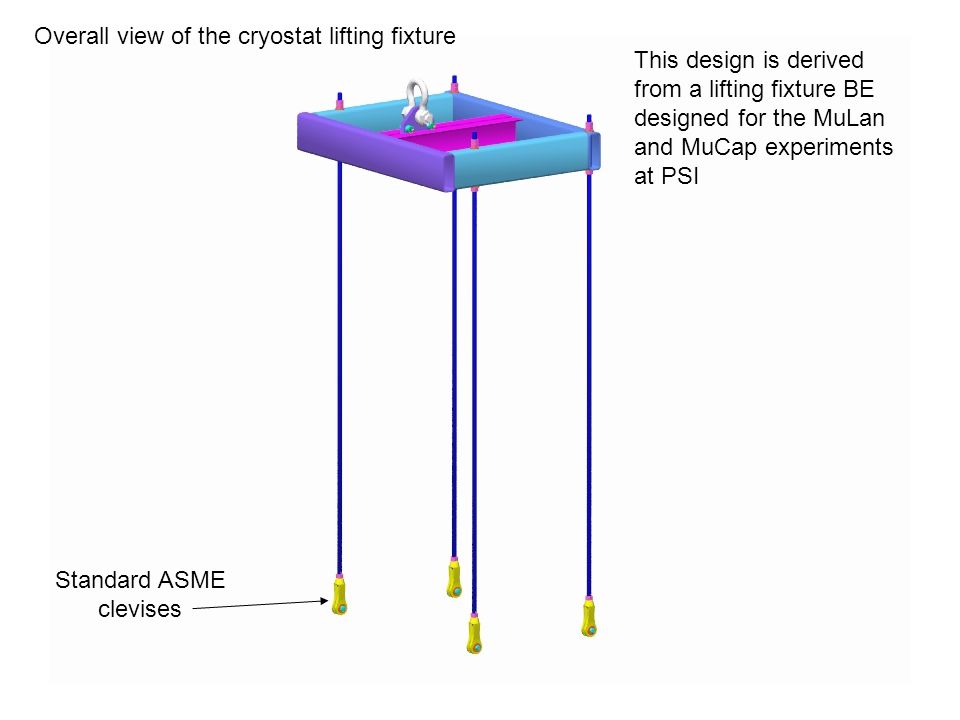 Overall view of the cryostat lifting fixture

This design is derived from a lifting fixture BE designed for the MuLan and MuCap experiments at PSI

Standard ASME clevises